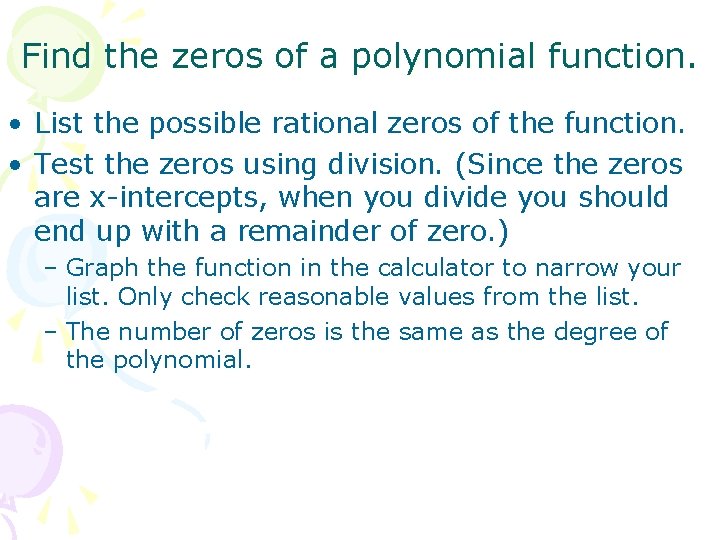 Find the zeros of a polynomial function.

• List the possible rational zeros of the function.

• Test the zeros using division. (Since the zeros are x-intercepts, when you divide you should end up with a remainder of zero.)

– Graph the function in the calculator to narrow your list. Only check reasonable values from the list.

– The number of zeros is the same as the degree of the polynomial.